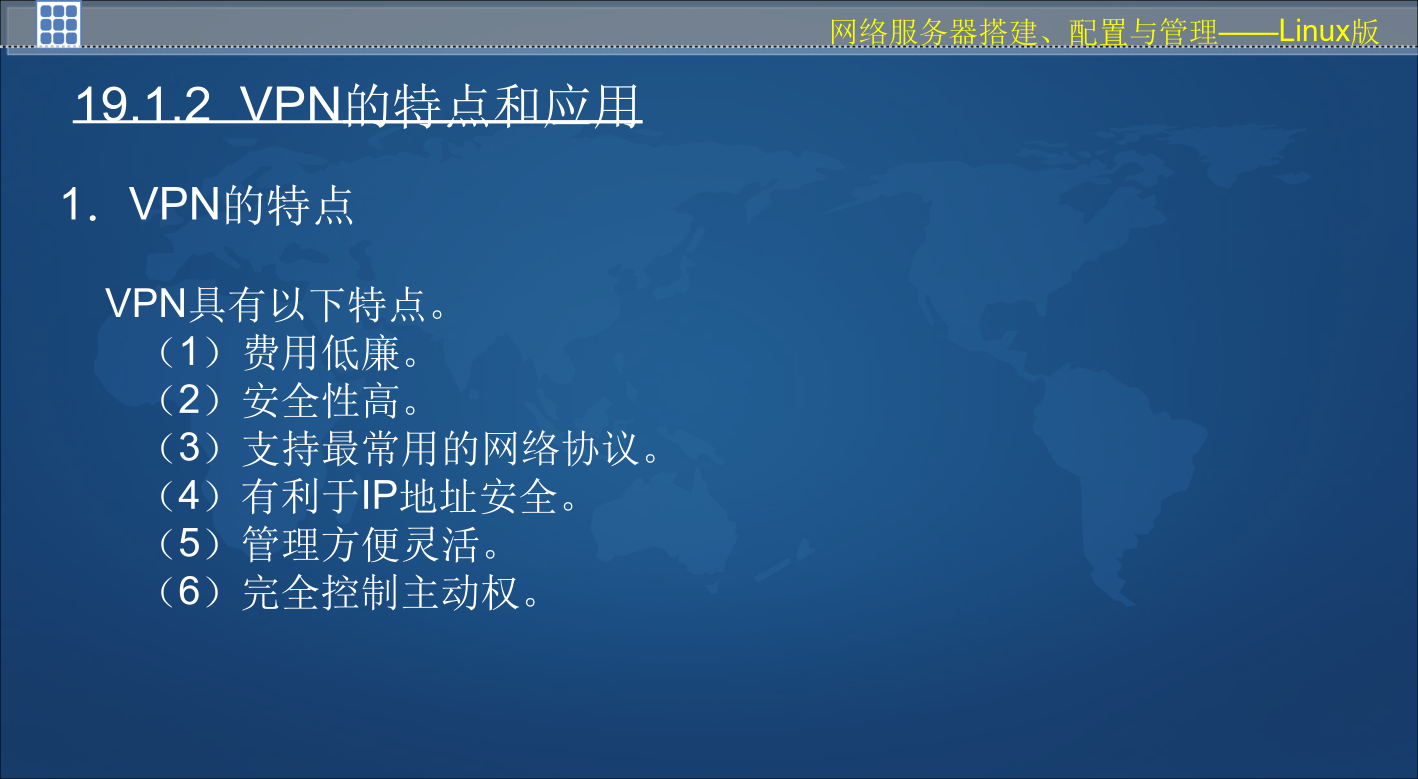 网络服务器搭建、配置与管理——Linux版

19.1.2 VPN的特点和应用

1．VPN的特点

VPN具有以下特点。
（1）费用低廉。
（2）安全性高。
（3）支持最常用的网络协议。
（4）有利于IP地址安全。
（5）管理方便灵活。
（6）完全控制主动权。